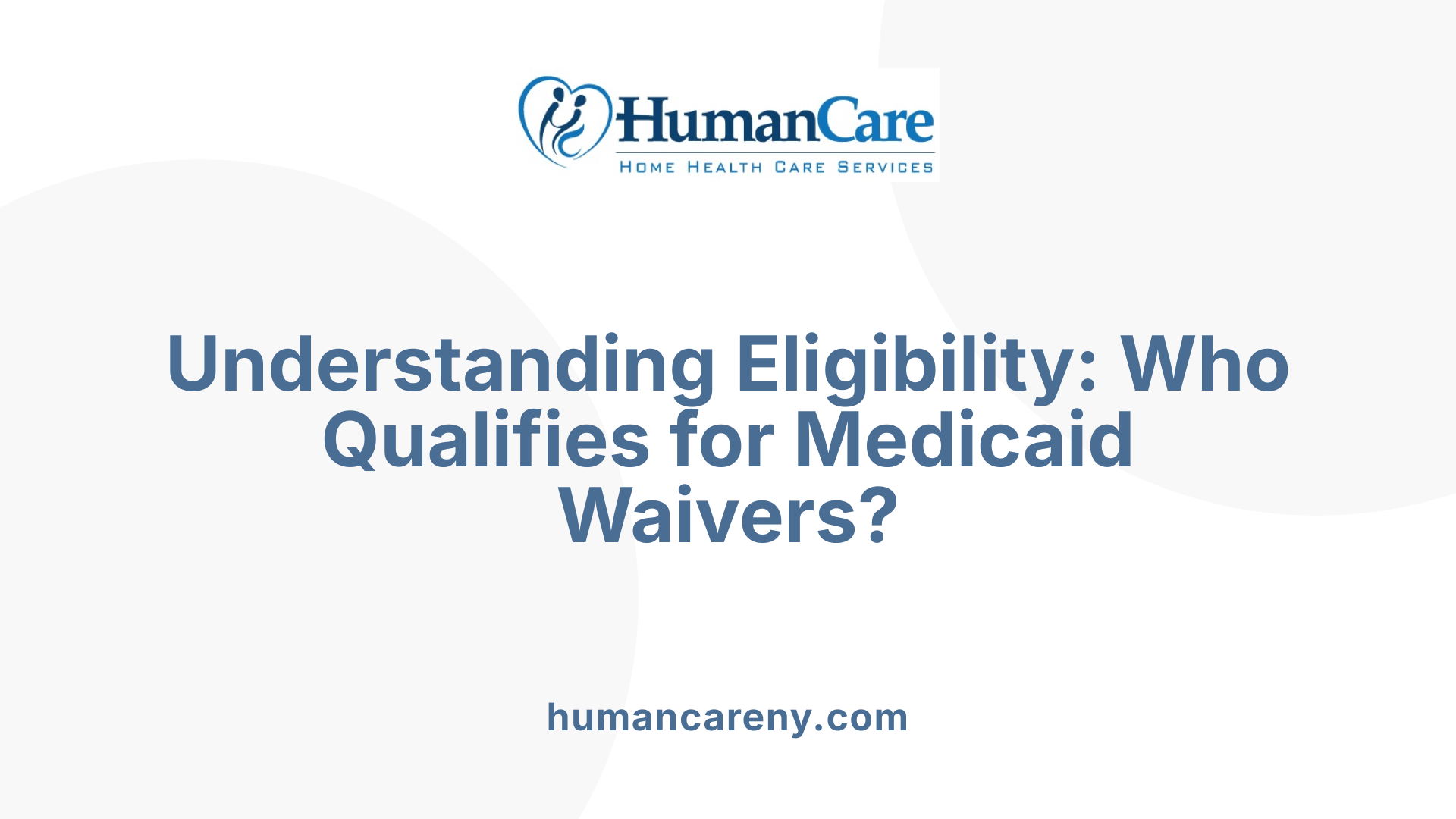 HumanCare
HOME HEALTH CARE SERVICES

Understanding Eligibility: Who Qualifies for Medicaid Waivers?

humancareny.com